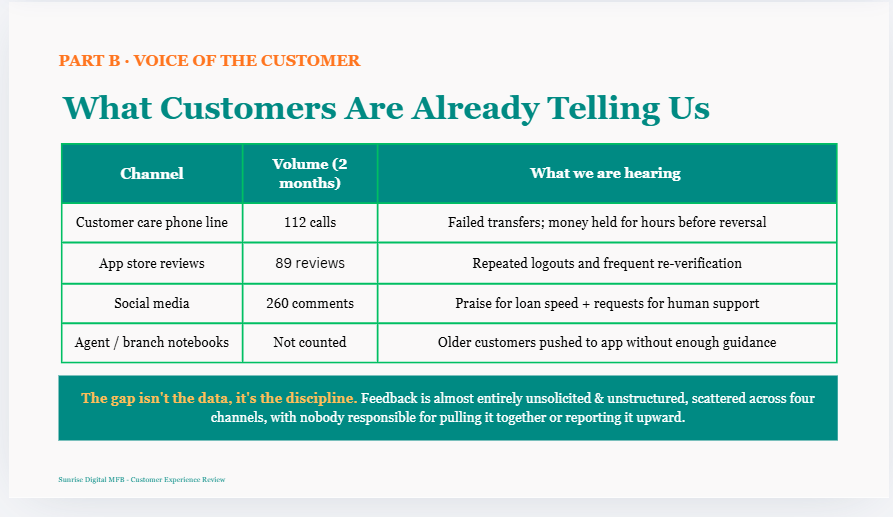 PART B · VOICE OF THE CUSTOMER

What Customers Are Already Telling Us

| Channel | Volume (2 months) | What we are hearing |
|---|---|---|
| Customer care phone line | 112 calls | Failed transfers; money held for hours before reversal |
| App store reviews | 89 reviews | Repeated logouts and frequent re-verification |
| Social media | 260 comments | Praise for loan speed + requests for human support |
| Agent / branch notebooks | Not counted | Older customers pushed to app without enough guidance |

The gap isn't the data, it's the discipline. Feedback is almost entirely unsolicited & unstructured, scattered across four channels, with nobody responsible for pulling it together or reporting it upward.

Sunrise Digital MFB - Customer Experience Review